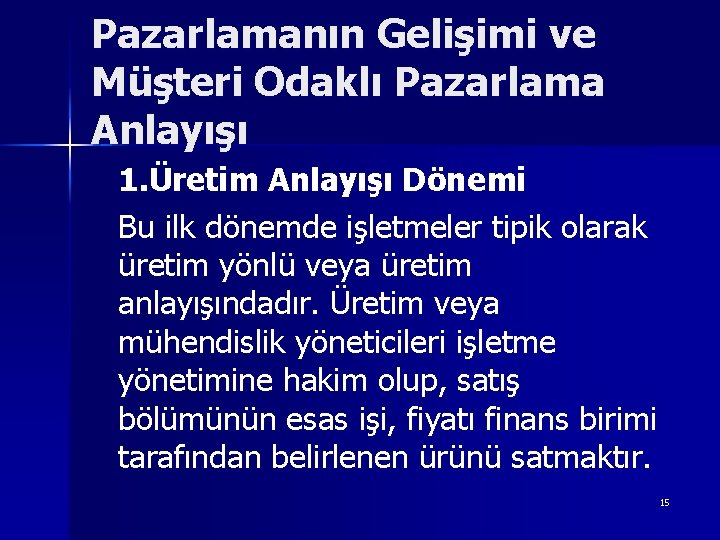 Pazarlamanın Gelişimi ve Müşteri Odaklı Pazarlama Anlayışı

1.Üretim Anlayışı Dönemi

Bu ilk dönemde işletmeler tipik olarak üretim yönlü veya üretim anlayışındadır. Üretim veya mühendislik yöneticileri işletme yönetimine hakim olup, satış bölümünün esas işi, fiyatı finans birimi tarafından belirlenen ürünü satmaktır.

15